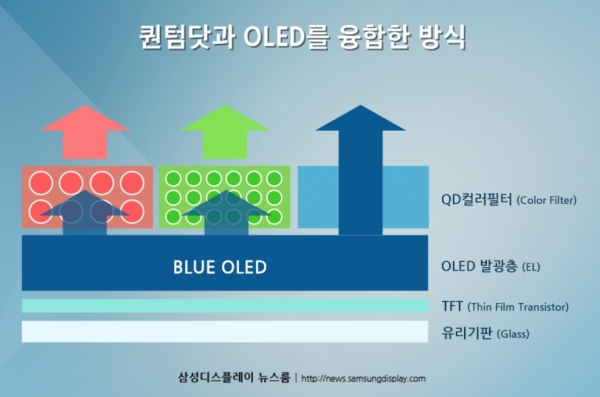 퀀텀닷과 OLED를 융합한 방식

QD컬러필터 (Color Filter)

BLUE OLED

OLED 발광층 (EL)

TFT (Thin Film Transistor)

유리기판 (Glass)

삼성디스플레이 뉴스룸 | http://news.samsungdisplay.com